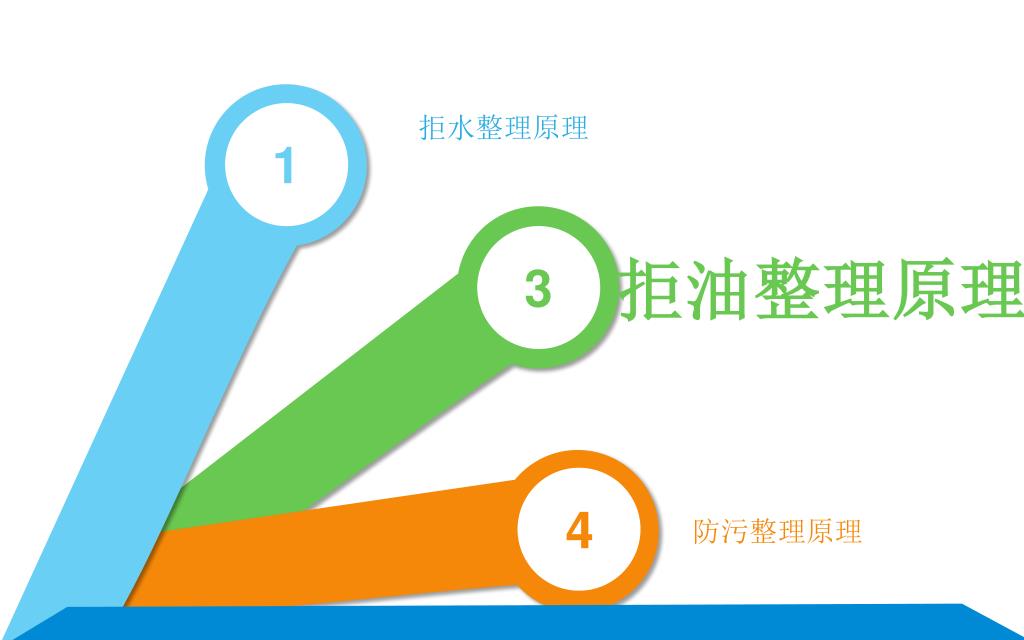 1

拒水整理原理

3

拒油整理原理

4

防污整理原理